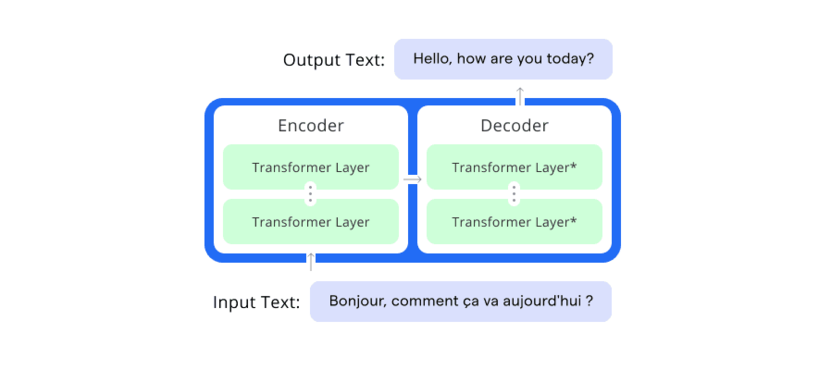 Output Text: Hello, how are you today?

Encoder

Transformer Layer

Transformer Layer

Decoder

Transformer Layer*

Transformer Layer*

Input Text: Bonjour, comment ça va aujourd'hui ?